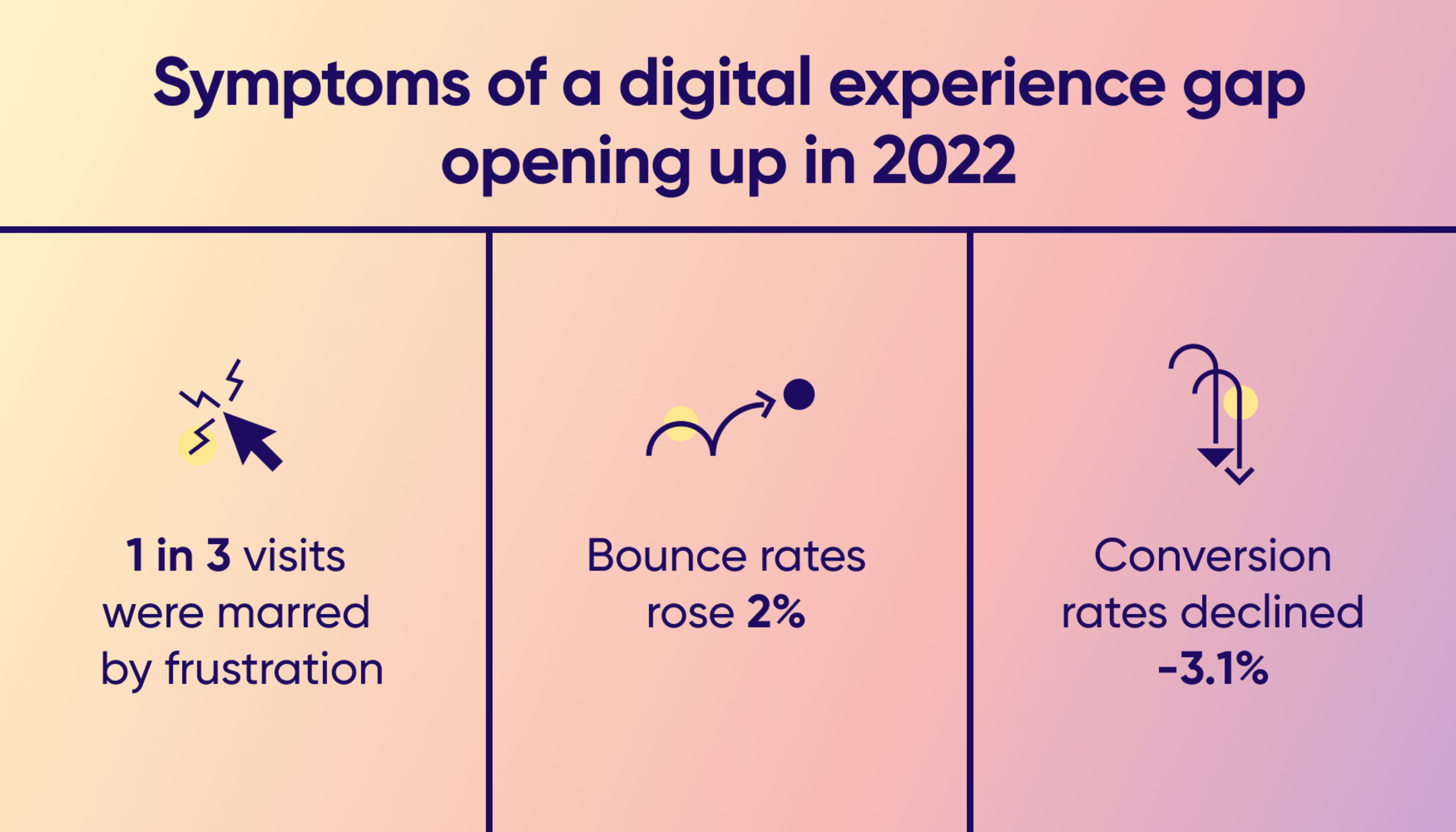 Symptoms of a digital experience gap opening up in 2022

1 in 3 visits were marred by frustration

Bounce rates rose 2%

Conversion rates declined -3.1%